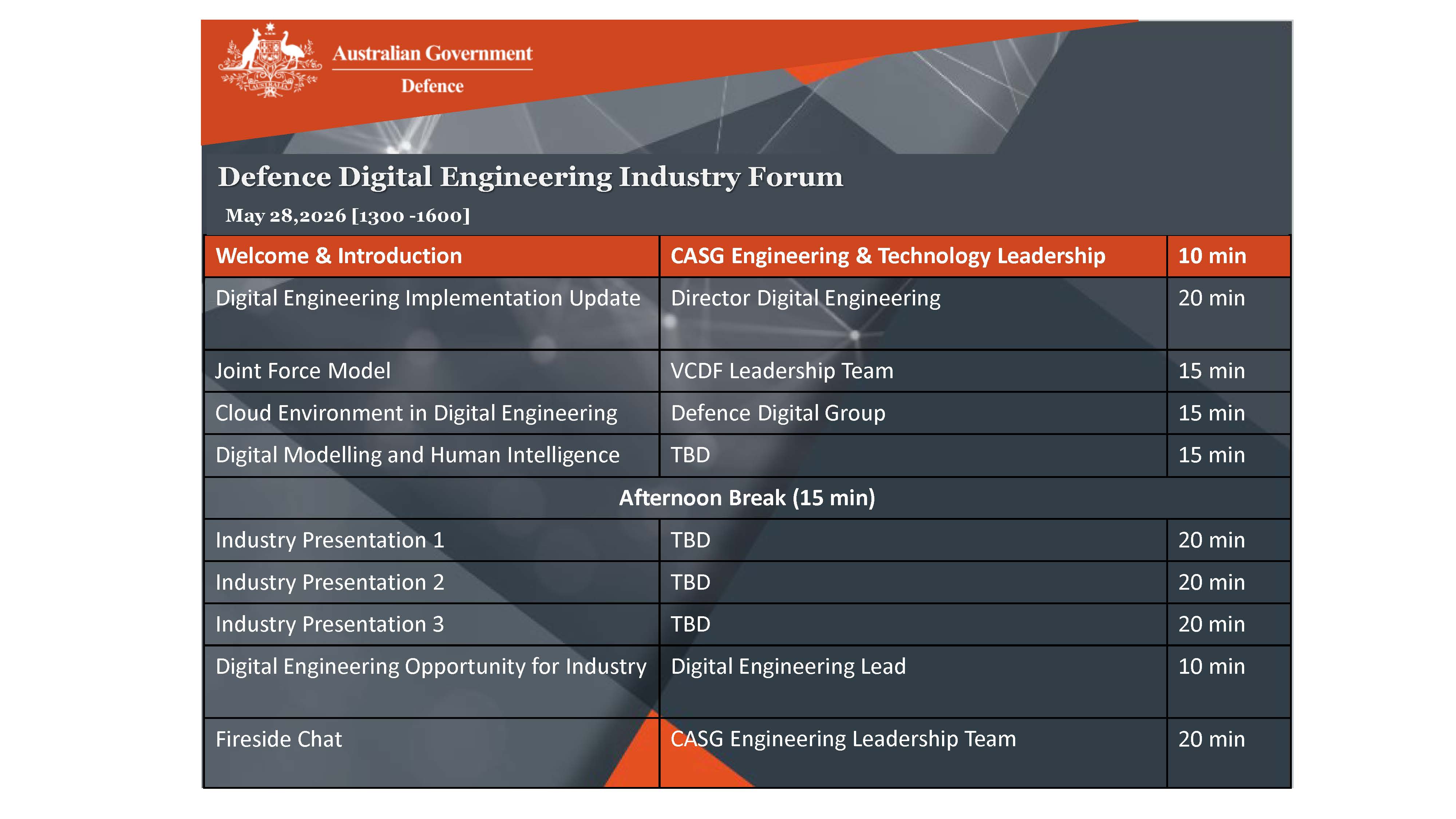 AUSTRALIA

Australian Government

Defence

Defence Digital Engineering Industry Forum

May 28,2026 [1300 -1600]

| Welcome & Introduction | CASG Engineering & Technology Leadership | 10 min |
|---|---|---|
| Digital Engineering Implementation Update | Director Digital Engineering | 20 min |
| Joint Force Model | VCDF Leadership Team | 15 min |
| Cloud Environment in Digital Engineering | Defence Digital Group | 15 min |
| Digital Modelling and Human Intelligence | TBD | 15 min |
| Afternoon Break (15 min) | | |
| Industry Presentation 1 | TBD | 20 min |
| Industry Presentation 2 | TBD | 20 min |
| Industry Presentation 3 | TBD | 20 min |
| Digital Engineering Opportunity for Industry | Digital Engineering Lead | 10 min |
| Fireside Chat | CASG Engineering Leadership Team | 20 min |